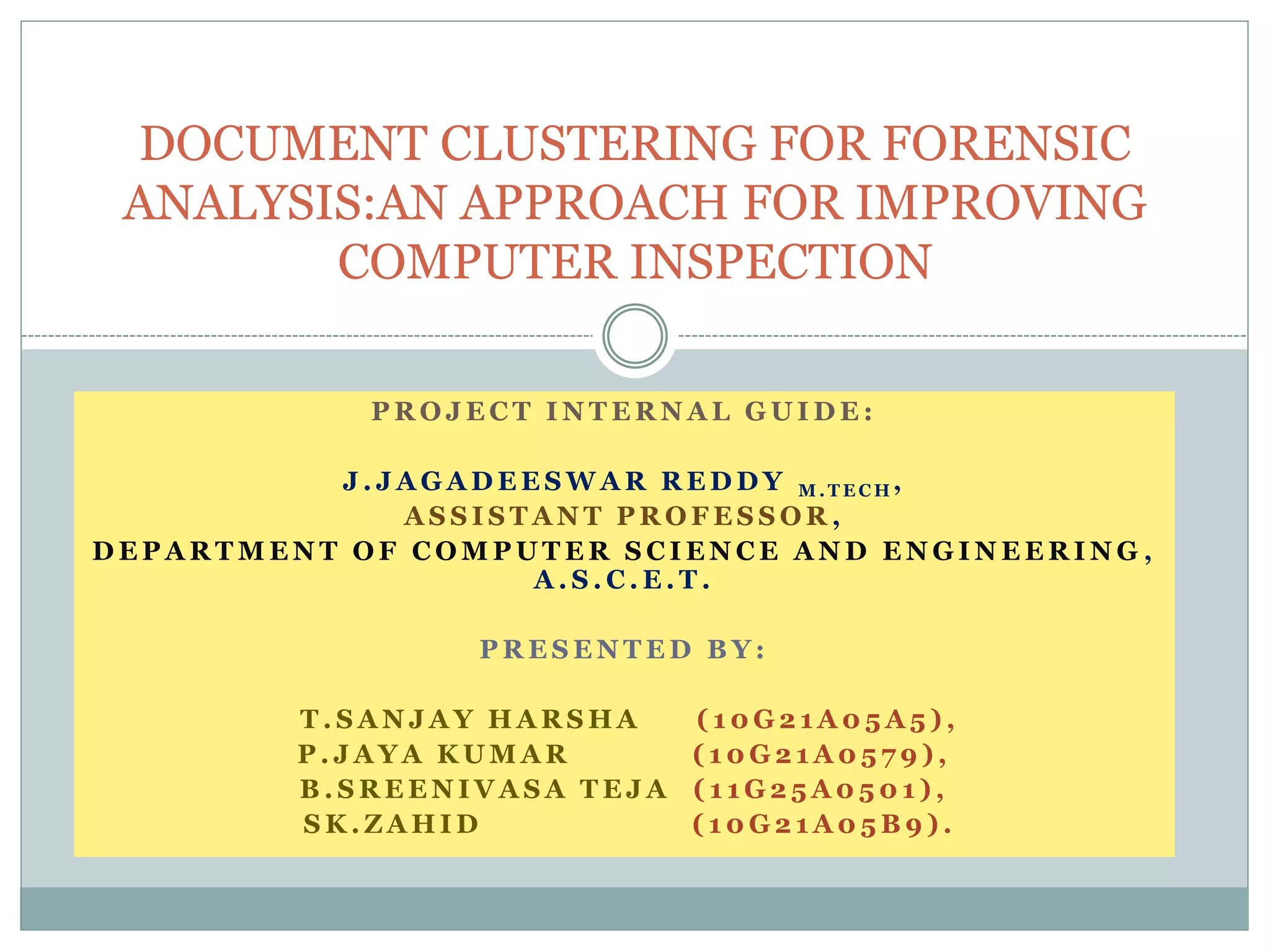 DOCUMENT CLUSTERING FOR FORENSIC ANALYSIS:AN APPROACH FOR IMPROVING COMPUTER INSPECTION

PROJECT INTERNAL GUIDE:

J.JAGADEESWAR REDDY M.TECH,
ASSISTANT PROFESSOR,
DEPARTMENT OF COMPUTER SCIENCE AND ENGINEERING,
A.S.C.E.T.

PRESENTED BY:

T.SANJAY HARSHA (10G21A05A5),
P.JAYA KUMAR (10G21A0579),
B.SREENIVASA TEJA (11G25A0501),
SK.ZAHID (10G21A05B9).